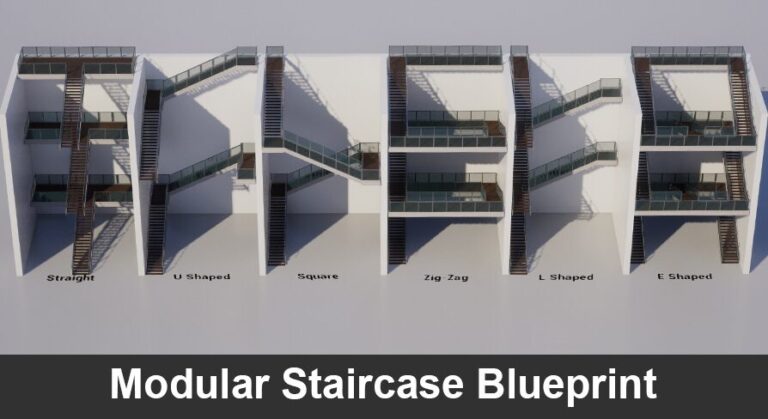 Straight
U Shaped
Square
Zig-Zag
L Shaped
E Shaped

Modular Staircase Blueprint